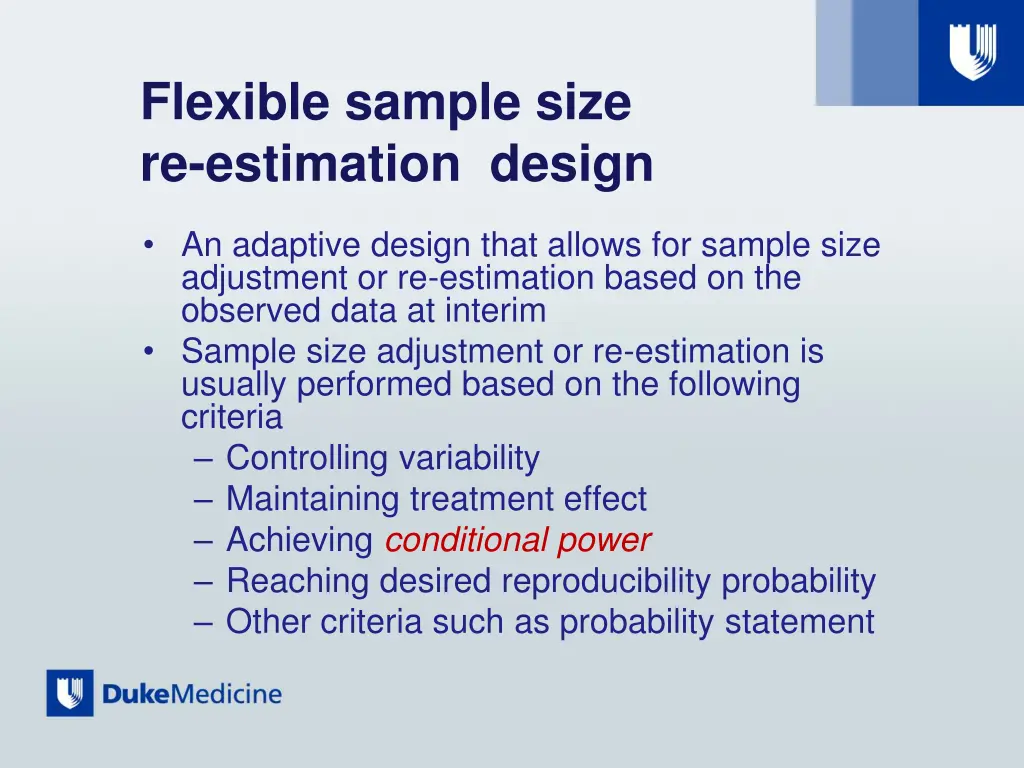 Flexible sample size re-estimation design

• An adaptive design that allows for sample size adjustment or re-estimation based on the observed data at interim
• Sample size adjustment or re-estimation is usually performed based on the following criteria
– Controlling variability
– Maintaining treatment effect
– Achieving conditional power
– Reaching desired reproducibility probability
– Other criteria such as probability statement

DukeMedicine